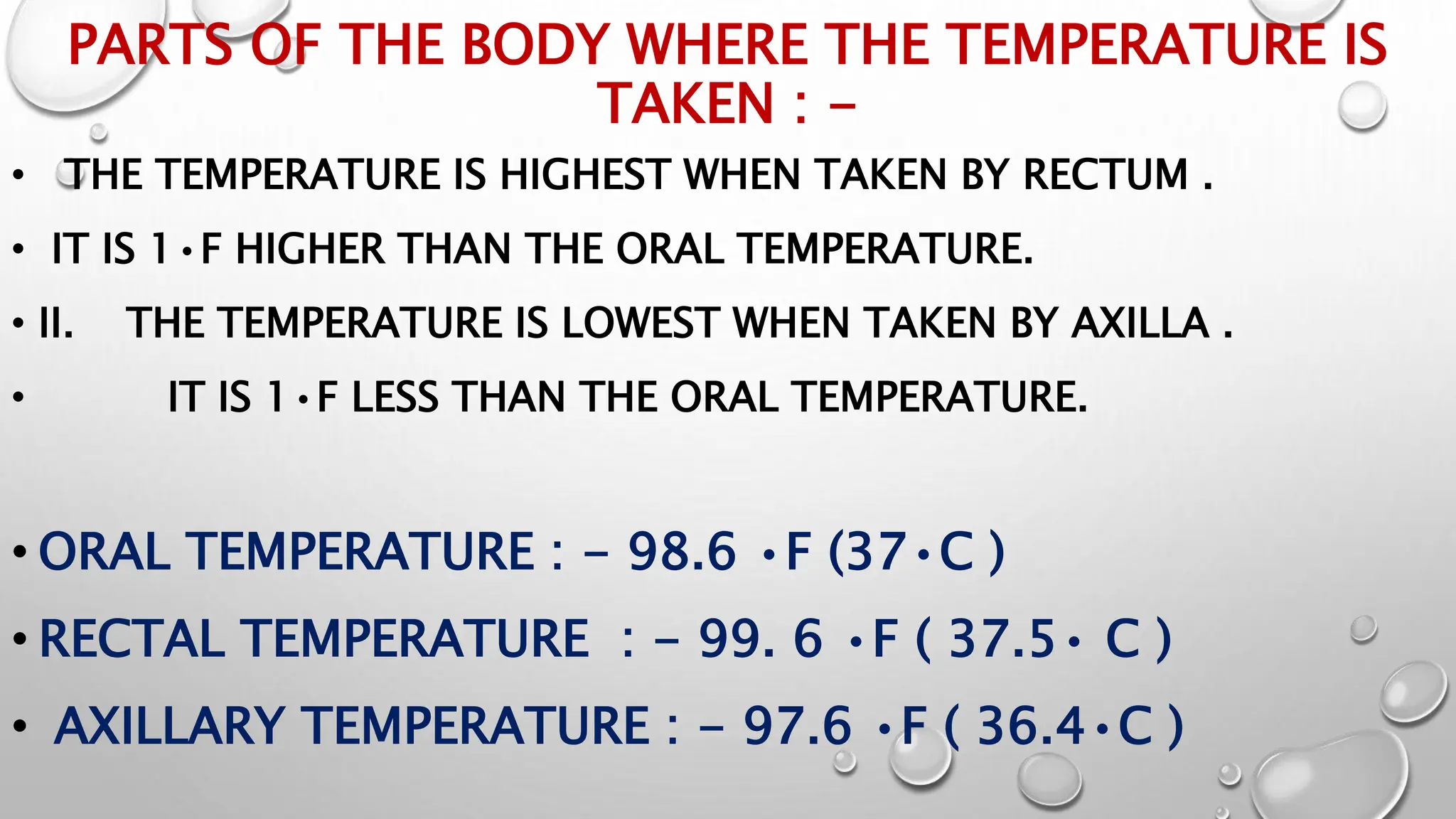 PARTS OF THE BODY WHERE THE TEMPERATURE IS TAKEN : –

• THE TEMPERATURE IS HIGHEST WHEN TAKEN BY RECTUM .

• IT IS 1 •F HIGHER THAN THE ORAL TEMPERATURE.

• II. THE TEMPERATURE IS LOWEST WHEN TAKEN BY AXILLA .

• IT IS 1 •F LESS THAN THE ORAL TEMPERATURE.

• ORAL TEMPERATURE : – 98.6 •F (37•C )

• RECTAL TEMPERATURE : – 99. 6 •F ( 37.5• C )

• AXILLARY TEMPERATURE : – 97.6 •F ( 36.4•C )